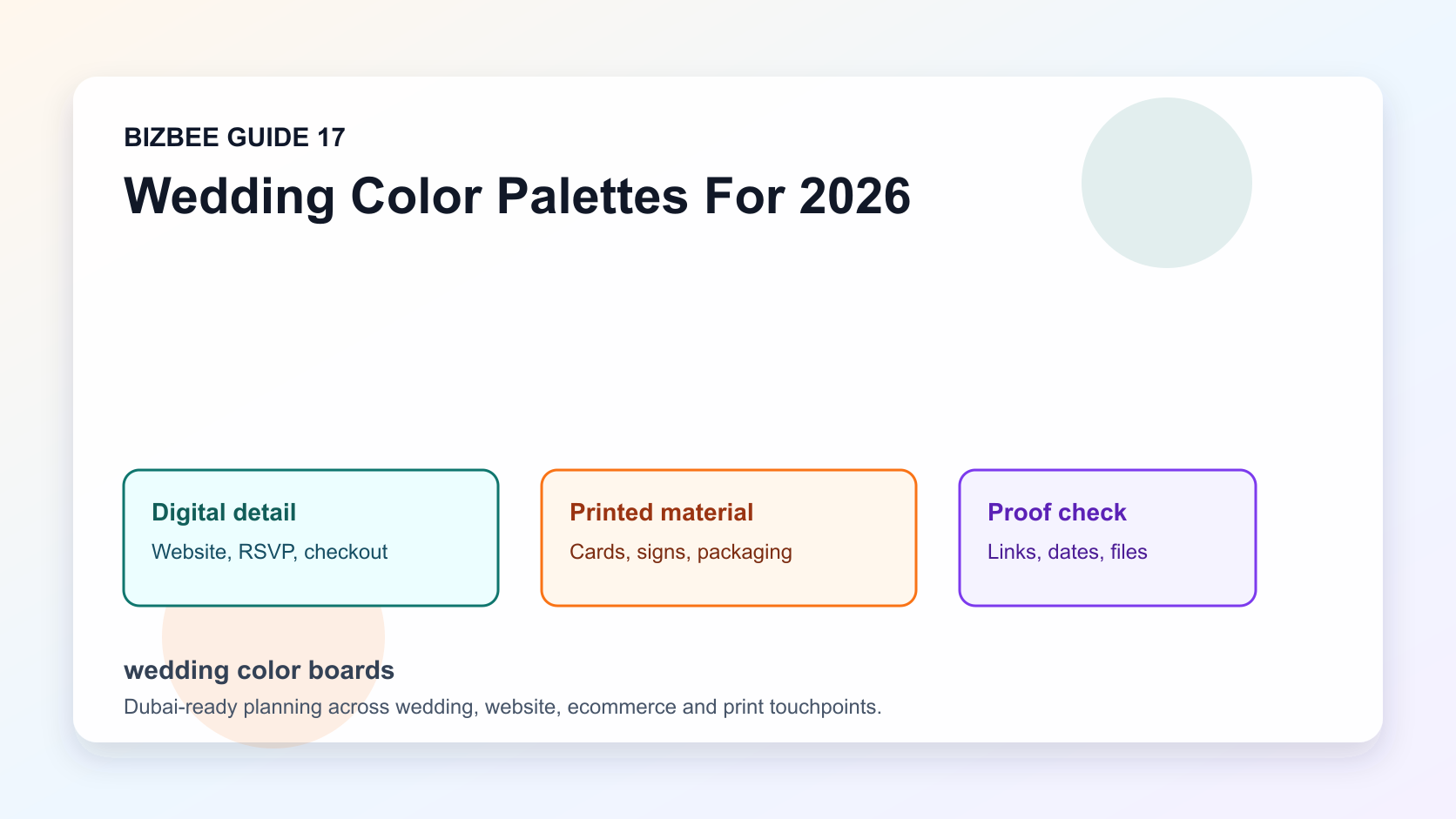 BIZBEE GUIDE 17

Wedding Color Palettes For 2026

Digital detail

Website, RSVP, checkout

Printed material

Cards, signs, packaging

Proof check

Links, dates, files

wedding color boards

Dubai-ready planning across wedding, website, ecommerce and print touchpoints.